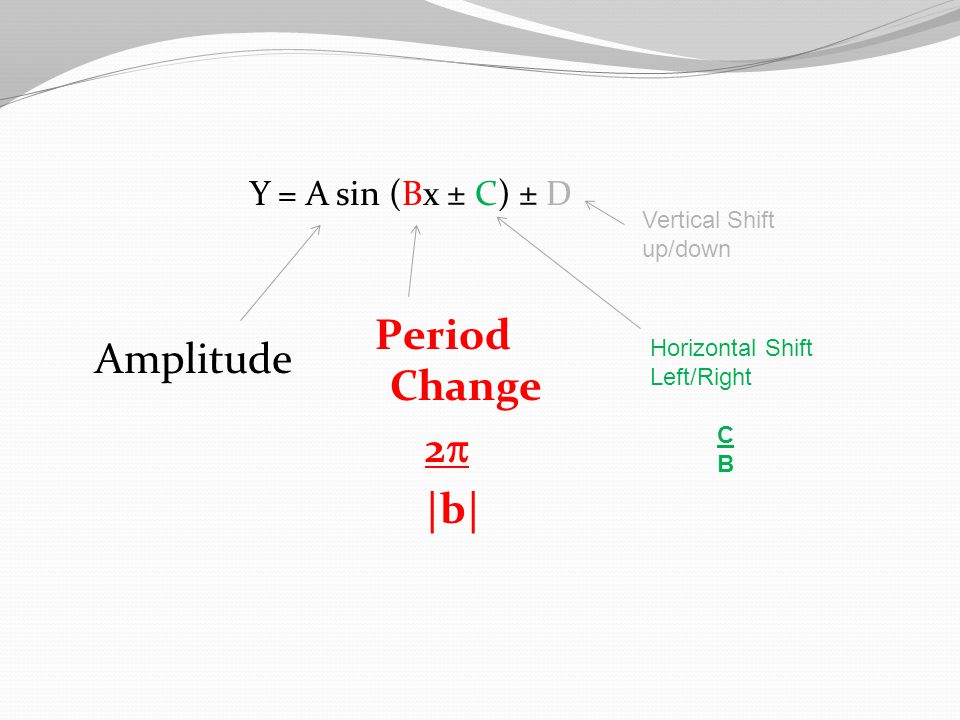 $Y = A \sin (Bx \pm C) \pm D$

Vertical Shift up/down

Amplitude

Period Change

$\frac{2\pi}{|b|}$

Horizontal Shift Left/Right

$\frac{C}{B}$